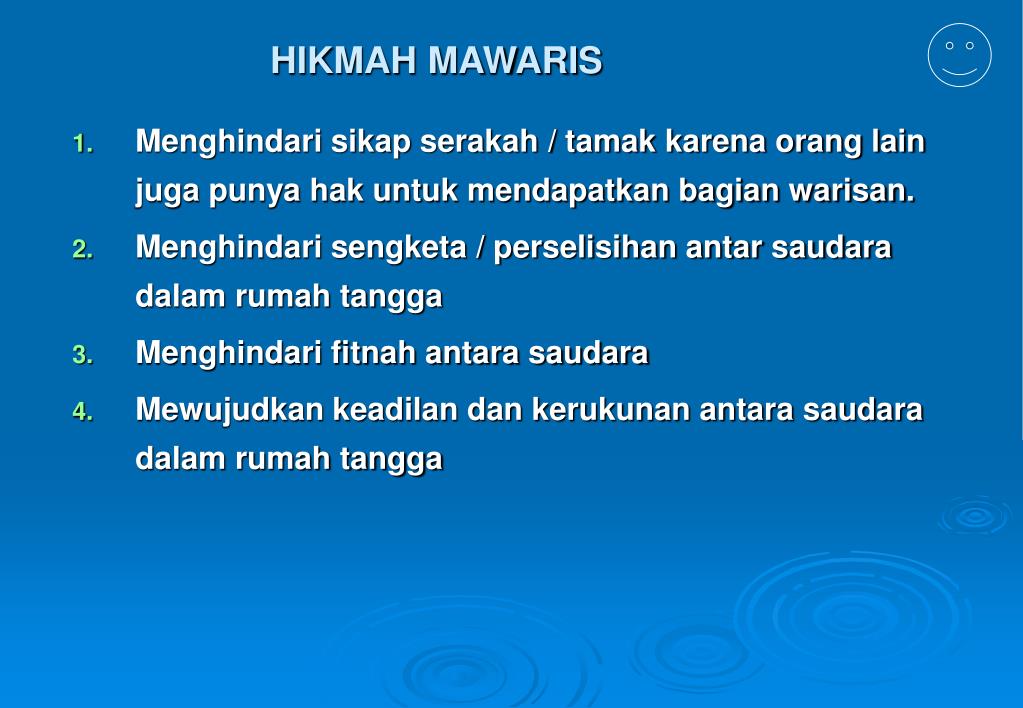 HIKMAH MAWARIS

1. Menghindari sikap serakah / tamak karena orang lain juga punya hak untuk mendapatkan bagian warisan.
2. Menghindari sengketa / perselisihan antar saudara dalam rumah tangga
3. Menghindari fitnah antara saudara
4. Mewujudkan keadilan dan kerukunan antara saudara dalam rumah tangga